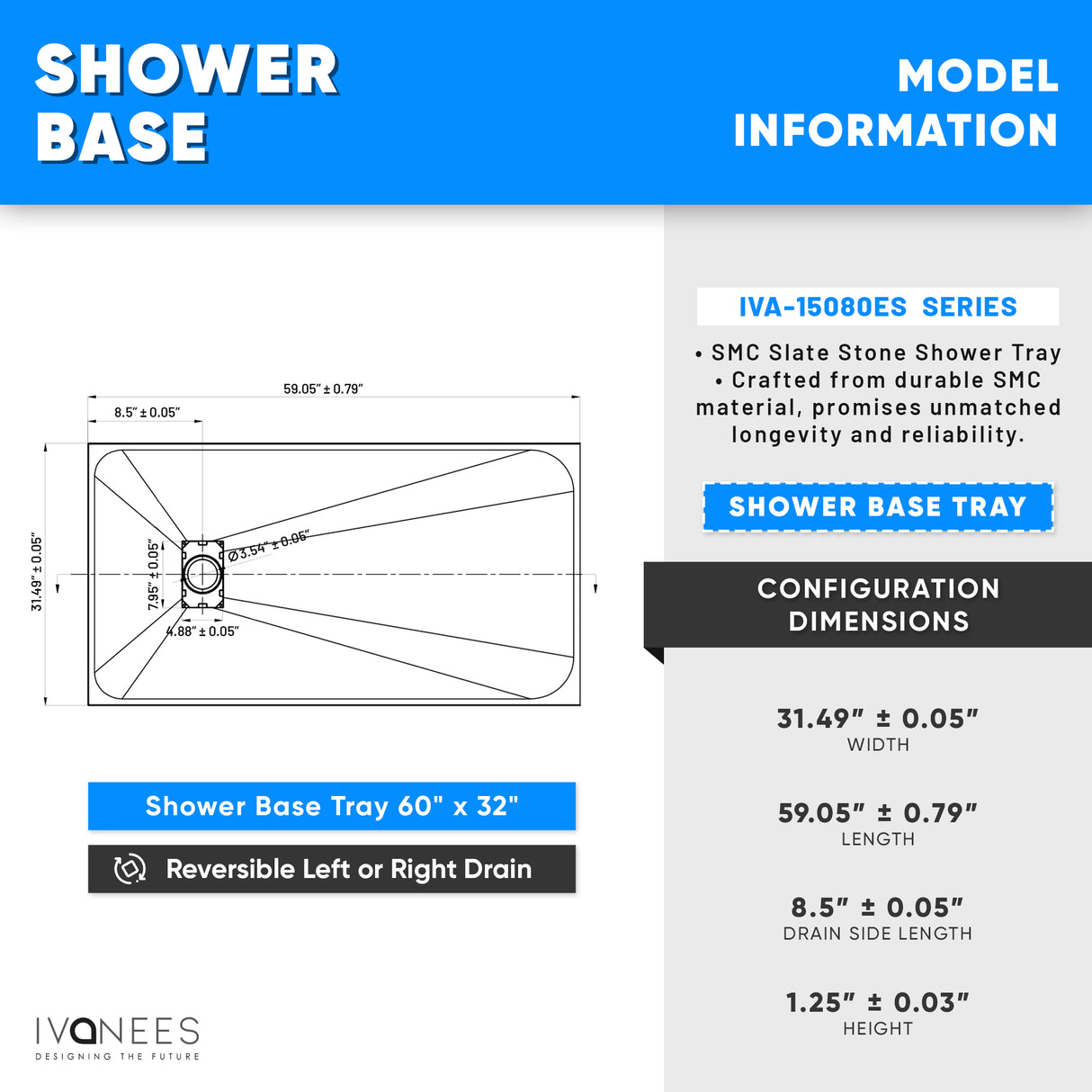 SHOWER BASE

MODEL INFORMATION

59.05" ± 0.79"

8.5" ± 0.05"

31.49" ± 0.05"

7.95" ± 0.05"

Ø3.54" ± 0.05"

4.88" ± 0.05"

Shower Base Tray 60" x 32"

Reversible Left or Right Drain

IVANEES
DESIGNING THE FUTURE

IVA-15080ES SERIES

• SMC Slate Stone Shower Tray
• Crafted from durable SMC material, promises unmatched longevity and reliability.

SHOWER BASE TRAY

CONFIGURATION DIMENSIONS

31.49" ± 0.05"
WIDTH

59.05" ± 0.79"
LENGTH

8.5" ± 0.05"
DRAIN SIDE LENGTH

1.25" ± 0.03"
HEIGHT